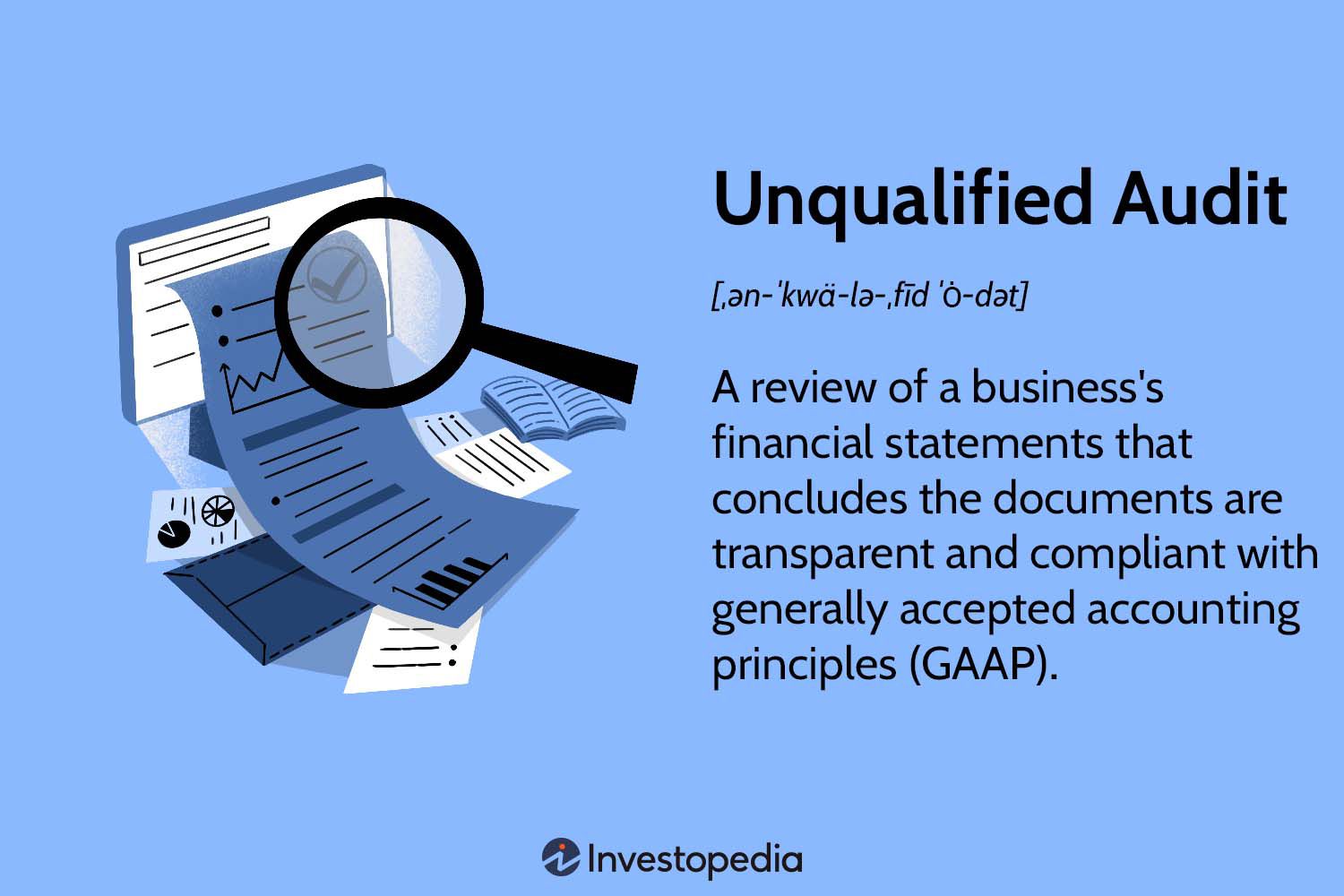 Unqualified Audit

[ˌən-ˈkwä-lə-ˌfīd ˈȯ-dət]

A review of a business's financial statements that concludes the documents are transparent and compliant with generally accepted accounting principles (GAAP).

Investopedia